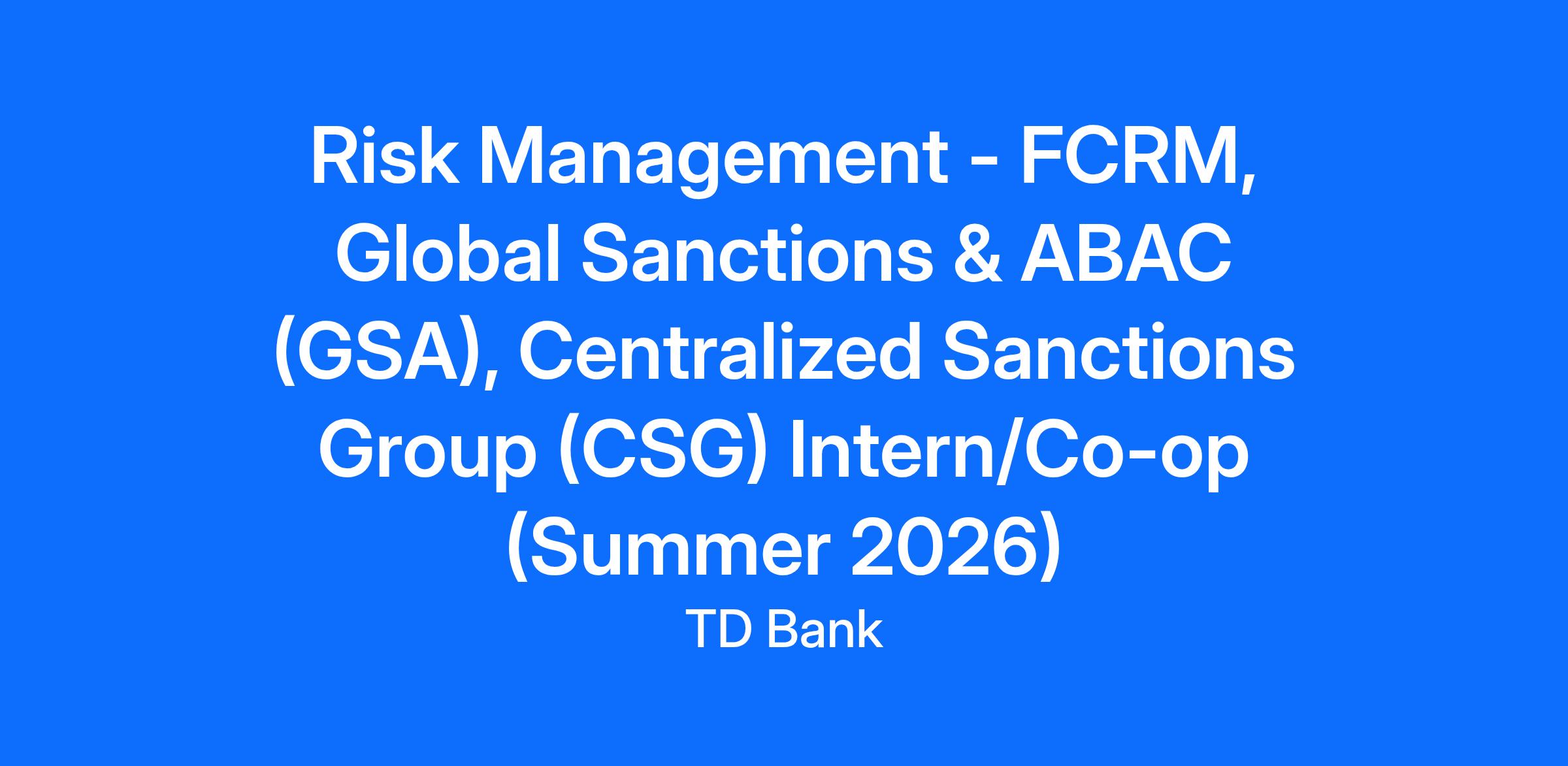 Risk Management - FCRM, Global Sanctions & ABAC (GSA), Centralized Sanctions Group (CSG) Intern/Co-op (Summer 2026)

TD Bank